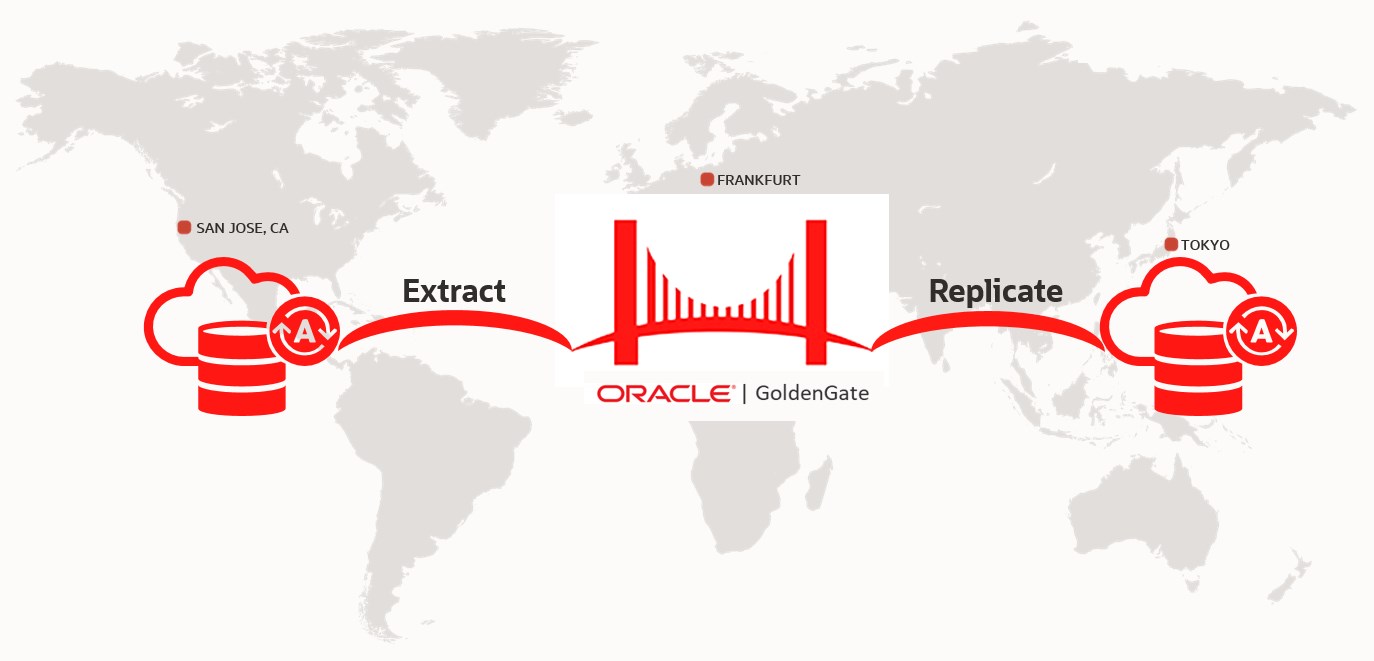 FRANKFURT

SAN JOSE, CA

TOKYO

A

Extract

Replicate

A

ORACLE | GoldenGate